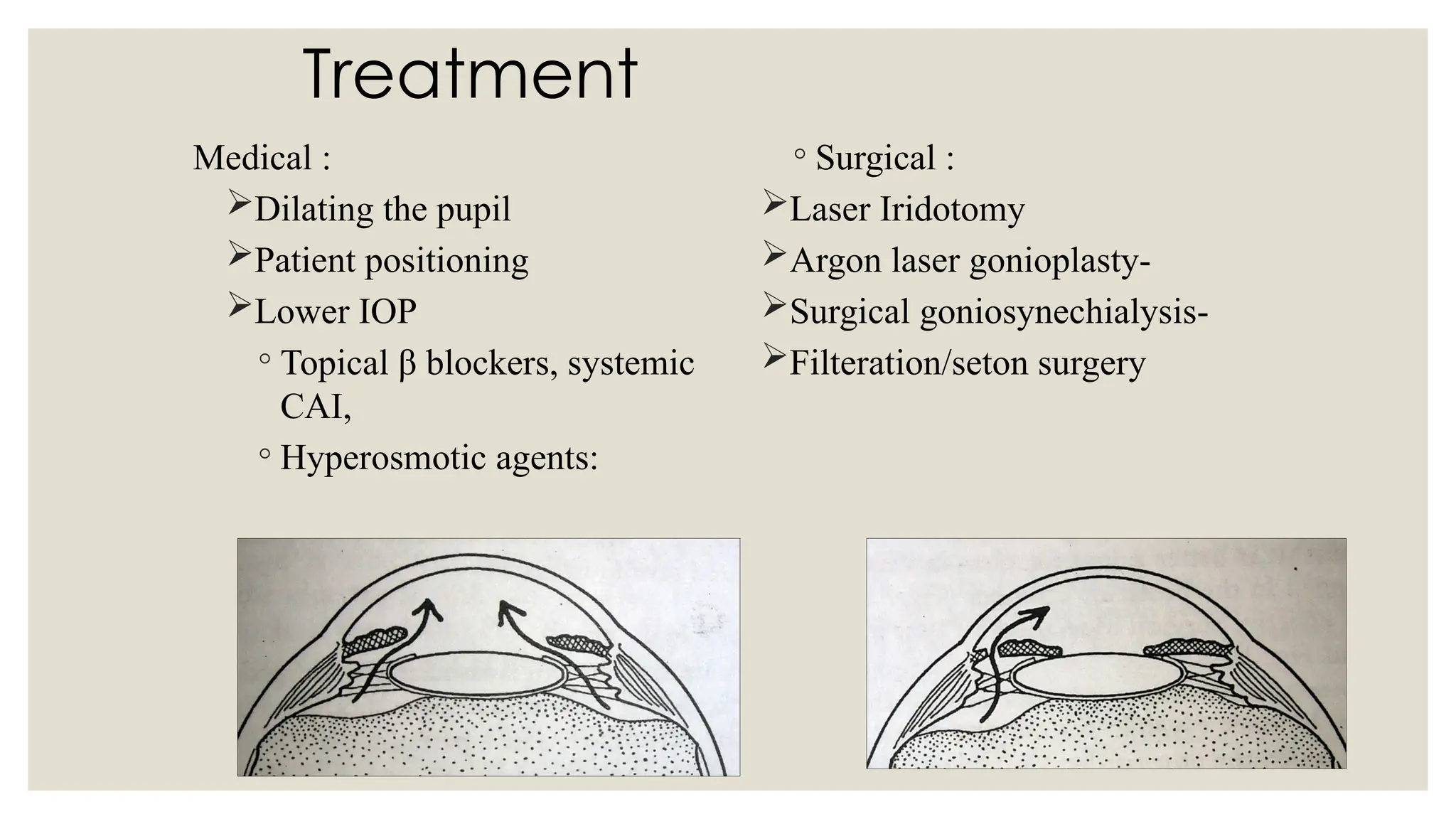 Treatment

Medical :

➢Dilating the pupil

➢Patient positioning

➢Lower IOP

◦ Topical β blockers, systemic CAI,

◦ Hyperosmotic agents:

◦ Surgical :

➢Laser Iridotomy

➢Argon laser gonioplasty-

➢Surgical goniosynechialysis-

➢Filteration/seton surgery